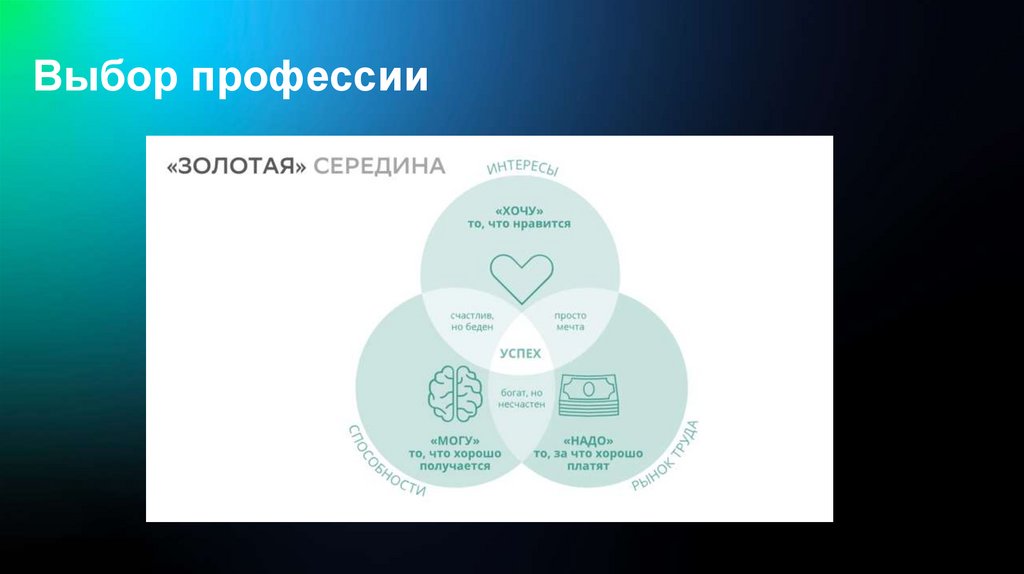 Выбор профессии

«ЗОЛОТАЯ» СЕРЕДИНА

ИНТЕРЕСЫ

«ХОЧУ»
то, что нравится

счастлив, но беден

просто мечта

УСПЕХ

богат, но несчастен

«МОГУ»
то, что хорошо получается

«НАДО»
то, за что хорошо платят

СПОСОБНОСТИ

РЫНОК ТРУДА